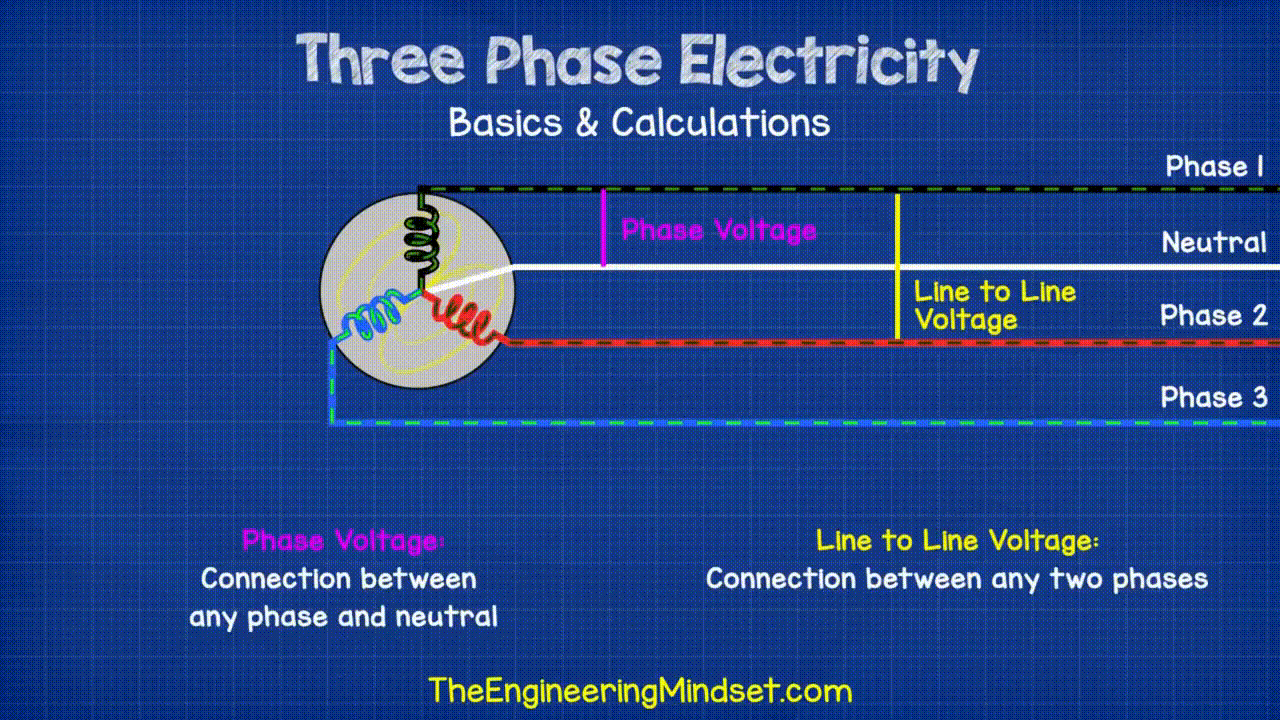 Three Phase Electricity
Basics & Calculations

Phase 1

Phase Voltage

Neutral

Line to Line Voltage

Phase 2

Phase 3

Phase Voltage:
Connection between any phase and neutral

Line to Line Voltage:
Connection between any two phases

TheEngineeringMindset.com